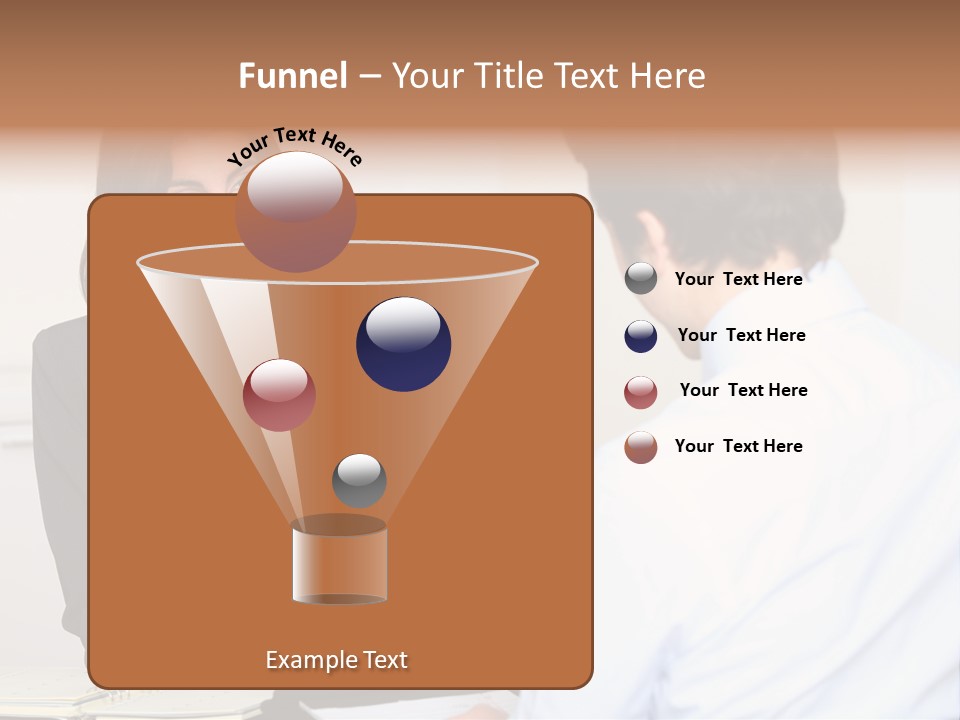 Funnel – Your Title Text Here

Your Text Here

Example Text

Your Text Here

Your Text Here

Your Text Here

Your Text Here